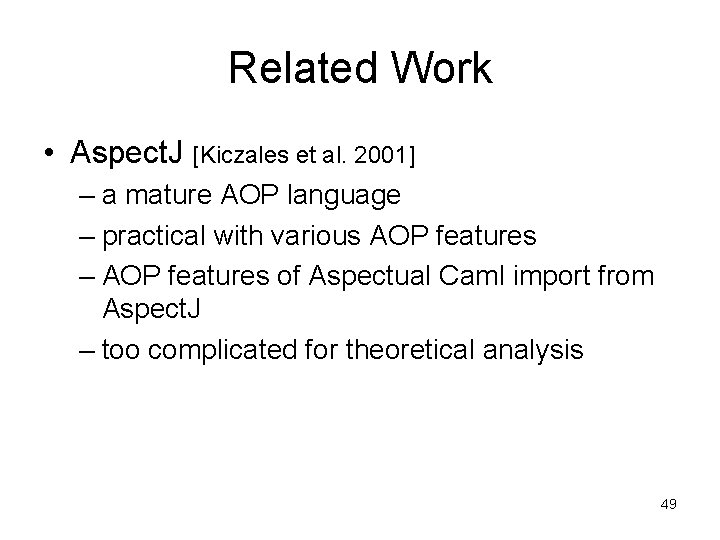 Related Work

• AspectJ [Kiczales et al. 2001]
– a mature AOP language
– practical with various AOP features
– AOP features of Aspectual Caml import from AspectJ
– too complicated for theoretical analysis

49